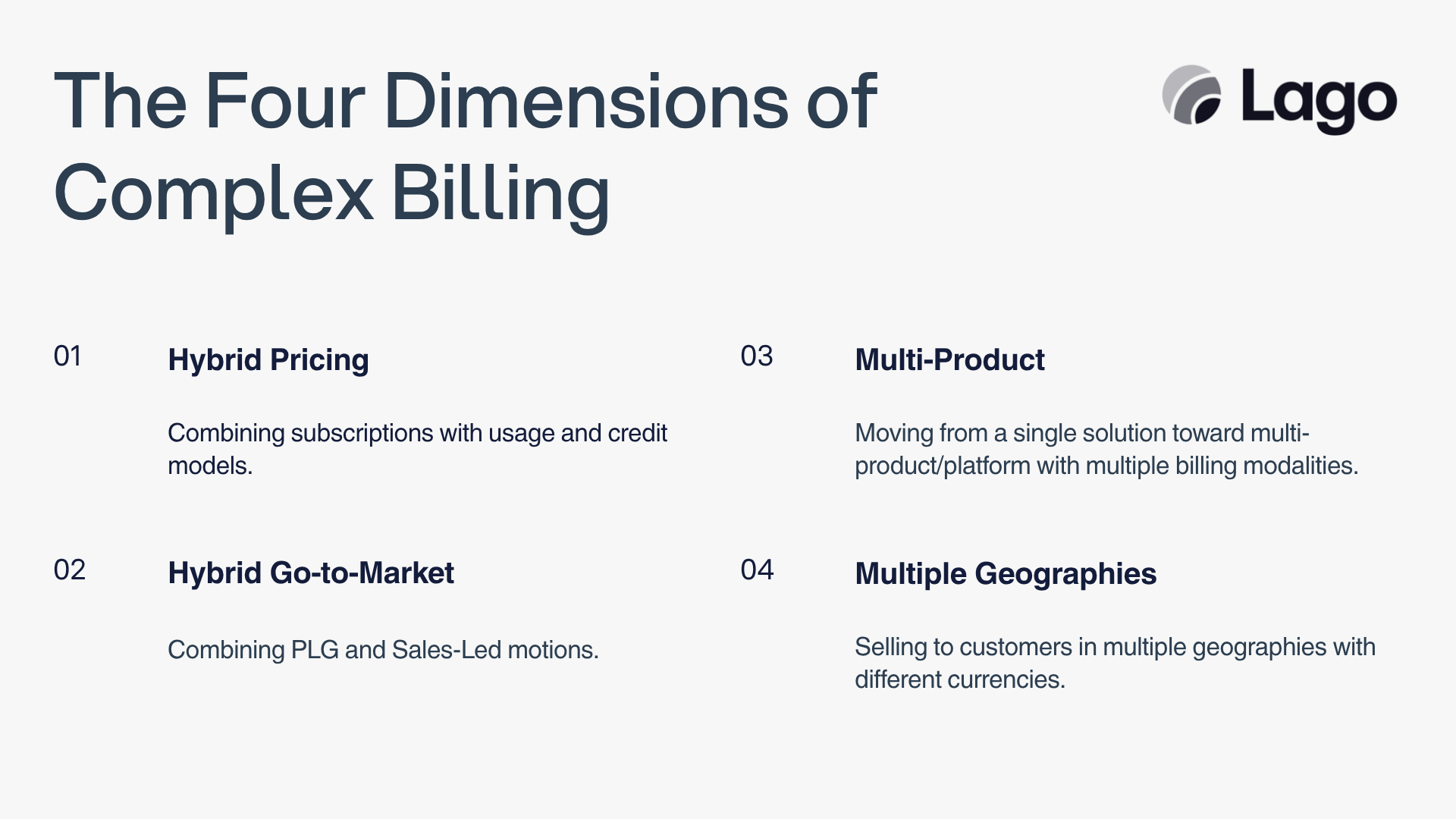 The Four Dimensions of Complex Billing

Lago

01

Hybrid Pricing

Combining subscriptions with usage and credit models.

02

Hybrid Go-to-Market

Combining PLG and Sales-Led motions.

03

Multi-Product

Moving from a single solution toward multi-product/platform with multiple billing modalities.

04

Multiple Geographies

Selling to customers in multiple geographies with different currencies.